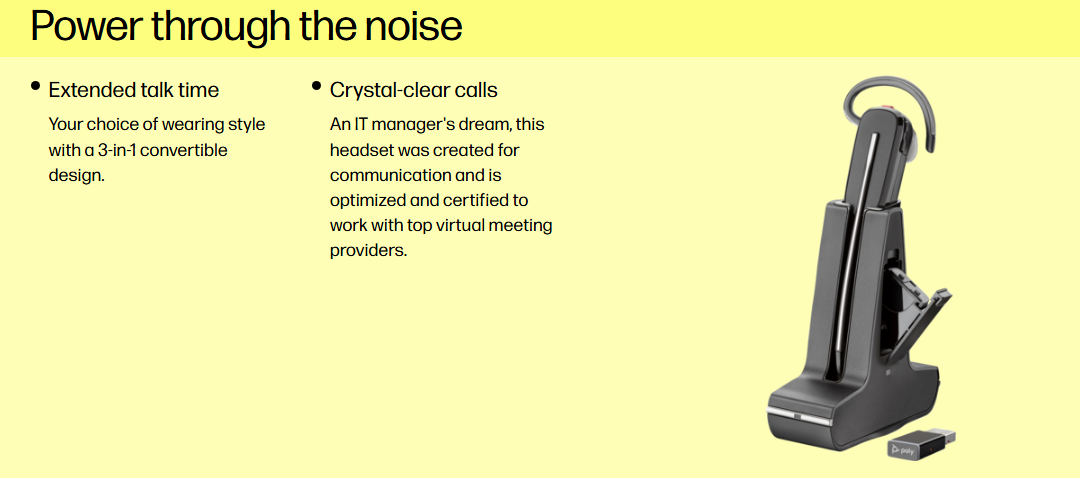 Power through the noise

• Extended talk time

Your choice of wearing style with a 3-in-1 convertible design.

• Crystal-clear calls

An IT manager's dream, this headset was created for communication and is optimized and certified to work with top virtual meeting providers.

poly